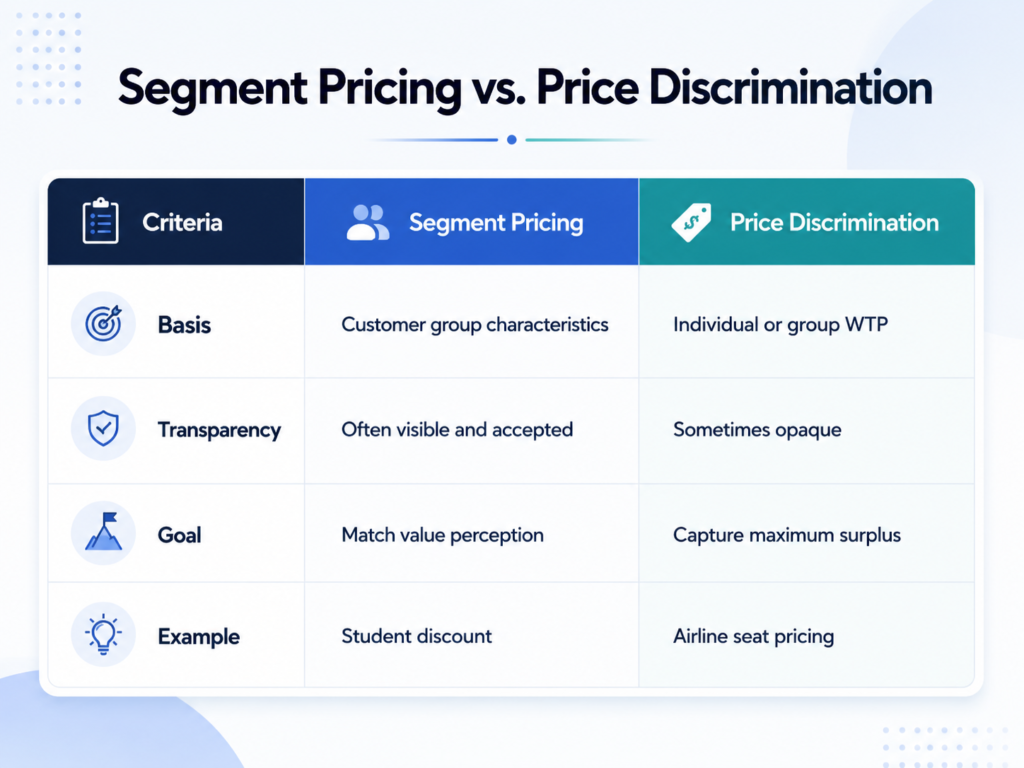 Segment Pricing vs. Price Discrimination

| Criteria | Segment Pricing | Price Discrimination |
|---|---|---|
| Basis | Customer group characteristics | Individual or group WTP |
| Transparency | Often visible and accepted | Sometimes opaque |
| Goal | Match value perception | Capture maximum surplus |
| Example | Student discount | Airline seat pricing |